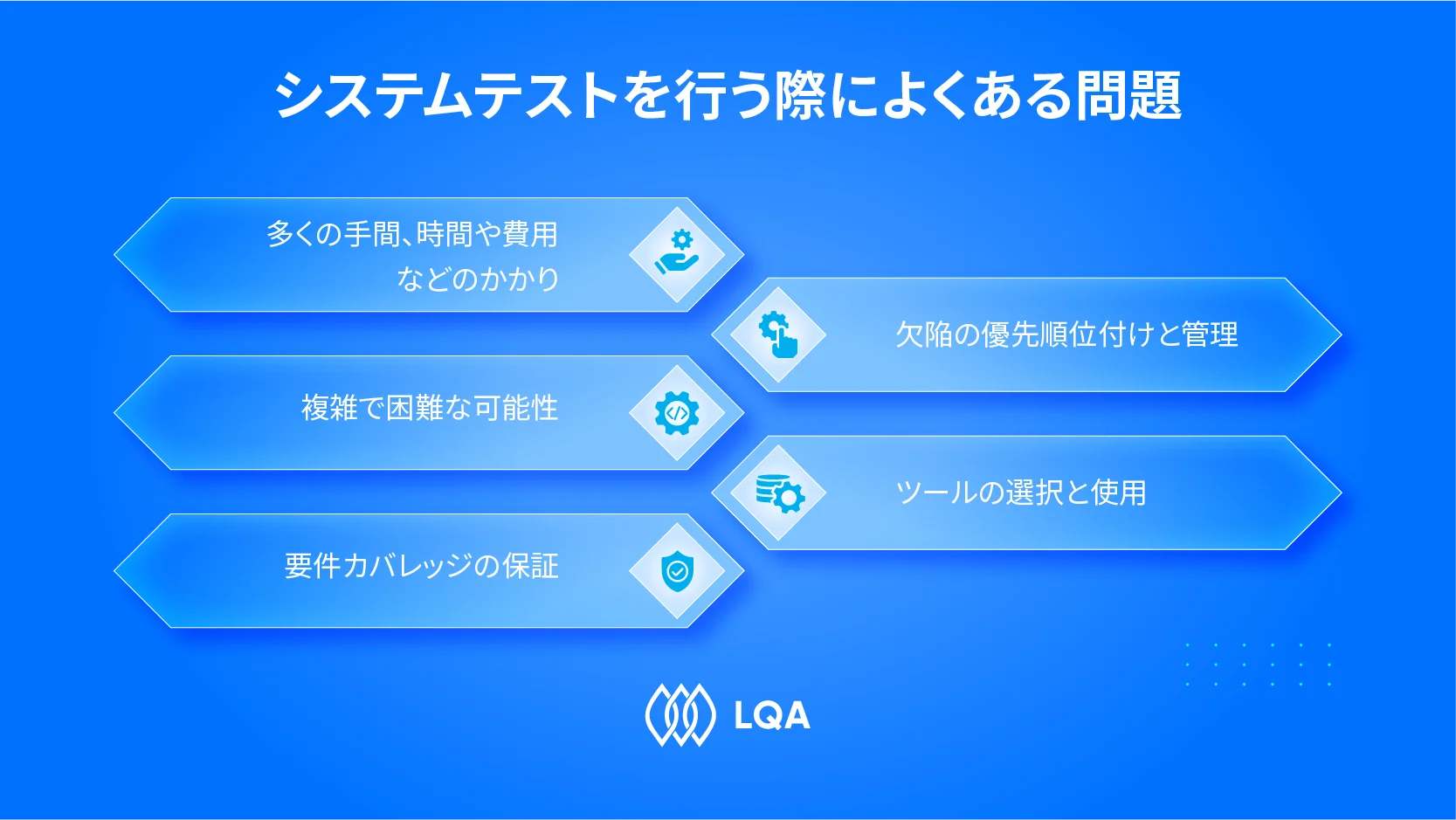 システムテストを行う際によくある問題

多くの手間、時間や費用などのかかり

欠陥の優先順位付けと管理

複雑で困難な可能性

ツールの選択と使用

要件カバレッジの保証

LQA